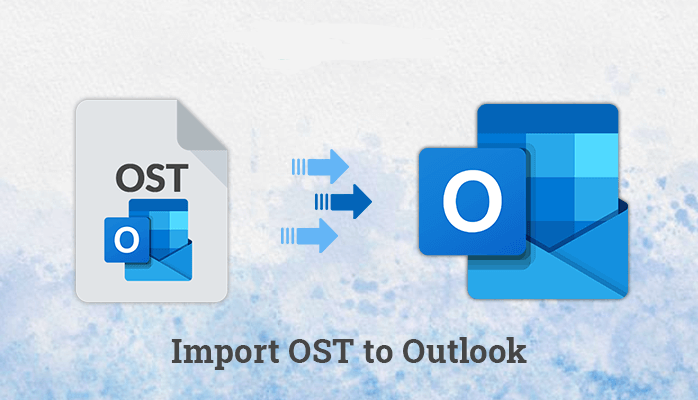 OST

O

O

Import OST to Outlook